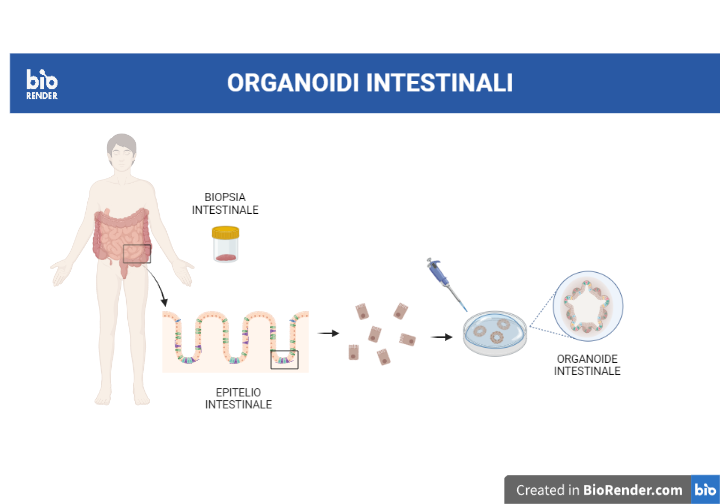 bio
RENDER

ORGANOIDI INTESTINALI

BIOPSIA INTESTINALE

EPITELIO INTESTINALE

ORGANOIDE INTESTINALE

Created in BioRender.com bio